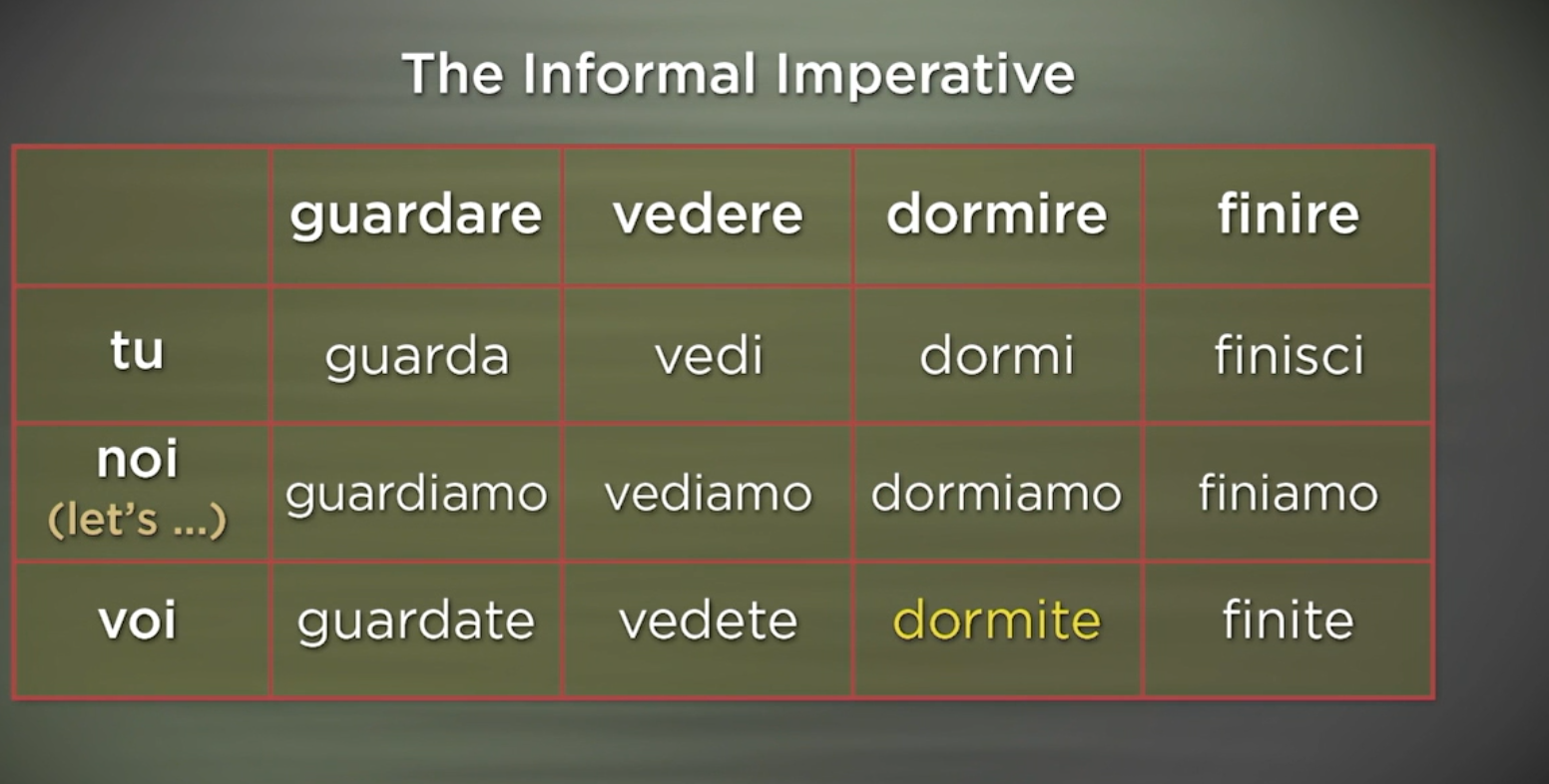 The Informal Imperative

| | guardare | vedere | dormire | finire |
|---|---|---|---|---|
| tu | guarda | vedi | dormi | finisci |
| noi (let's ...) | guardiamo | vediamo | dormiamo | finiamo |
| voi | guardate | vedete | dormite | finite |